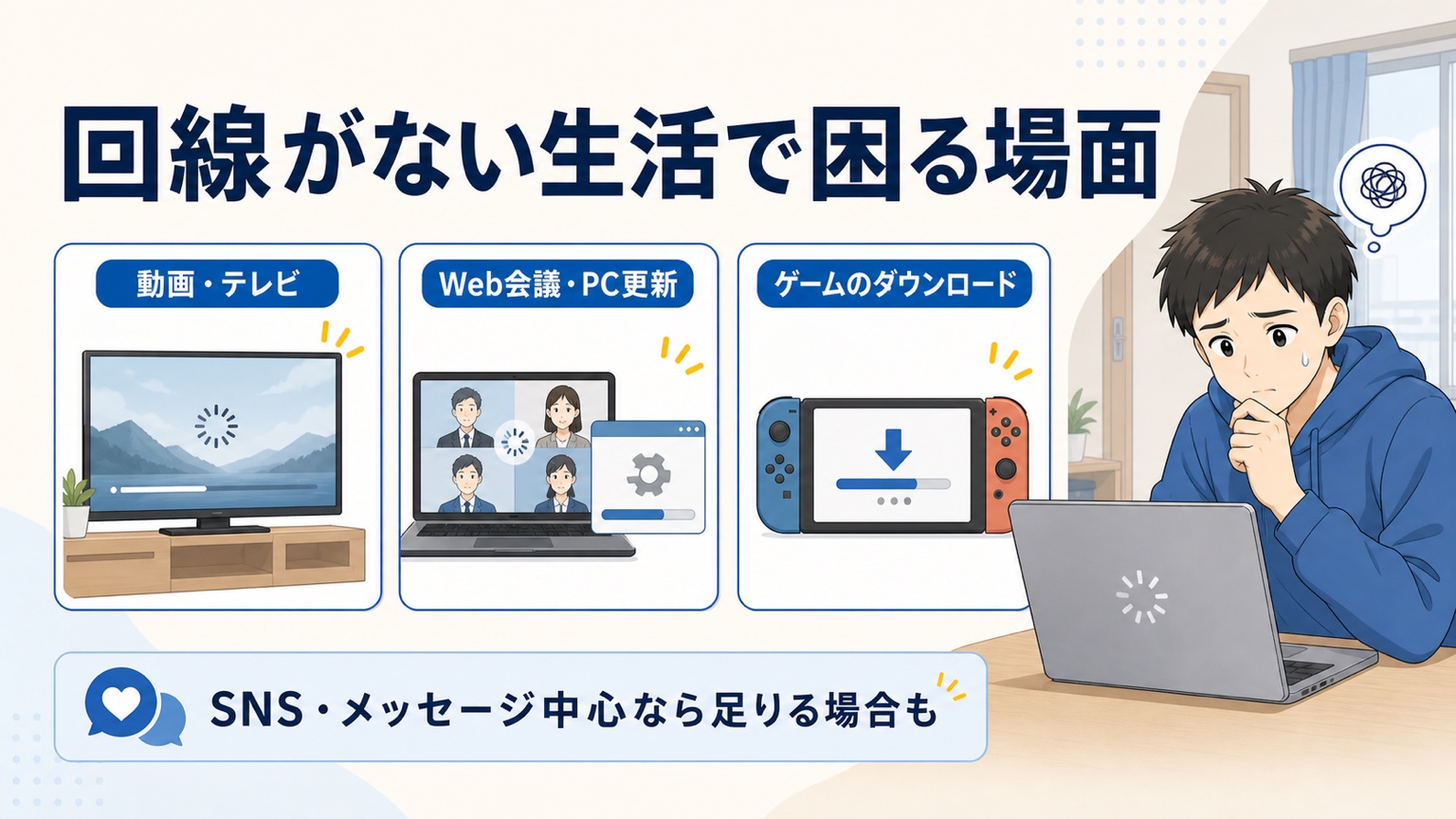 回線がない生活で困る場面

動画・テレビ

Web会議・PC更新

ゲームのダウンロード

SNS・メッセージ中心なら足りる場合も